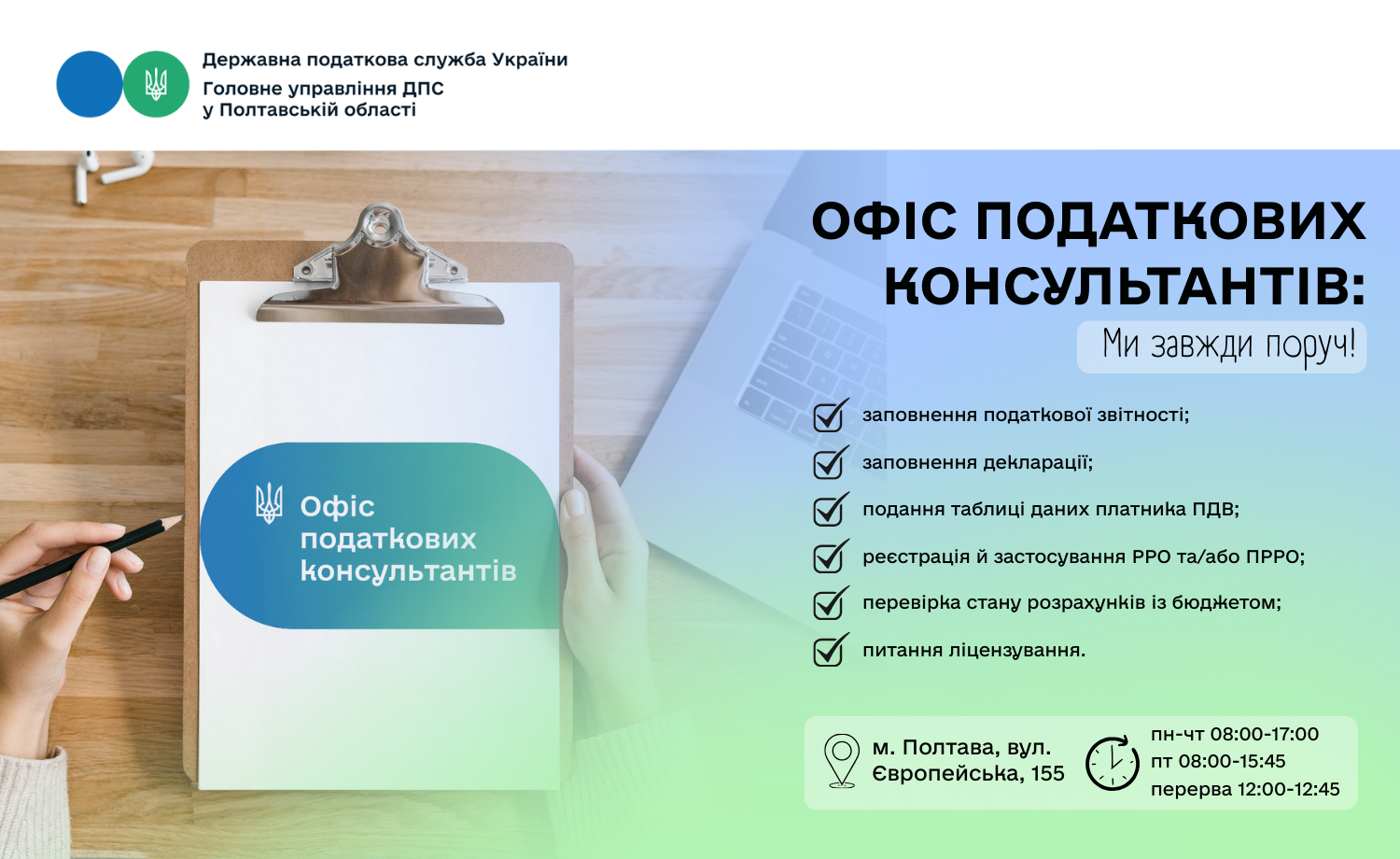 Державна податкова служба України
Головне управління ДПС
у Полтавській області

Офіс податкових консультантів

ОФІС ПОДАТКОВИХ КОНСУЛЬТАНТІВ:

Ми завжди поруч!

заповнення податкової звітності;
заповнення декларації;
подання таблиці даних платника ПДВ;
реєстрація й застосування РРО та/або ПРРО;
перевірка стану розрахунків із бюджетом;
питання ліцензування.

м. Полтава, вул. Європейська, 155

пн-чт 08:00-17:00
пт 08:00-15:45
перерва 12:00-12:45